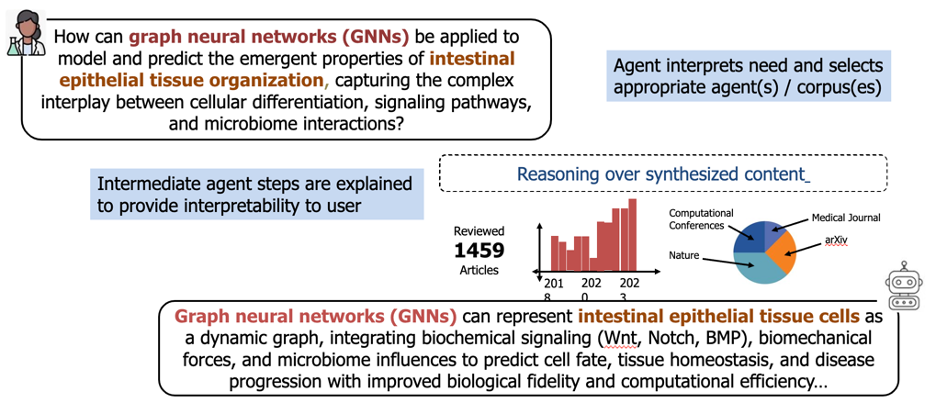 How can graph neural networks (GNNs) be applied to model and predict the emergent properties of intestinal epithelial tissue organization, capturing the complex interplay between cellular differentiation, signaling pathways, and microbiome interactions?

Agent interprets need and selects appropriate agent(s) / corpus(es)

Intermediate agent steps are explained to provide interpretability to user

Reasoning over synthesized content

Reviewed
1459
Articles

2018 2020 2023

Computational Conferences
Medical Journal
arXiv
Nature

Graph neural networks (GNNs) can represent intestinal epithelial tissue cells as a dynamic graph, integrating biochemical signaling (Wnt, Notch, BMP), biomechanical forces, and microbiome influences to predict cell fate, tissue homeostasis, and disease progression with improved biological fidelity and computational efficiency…